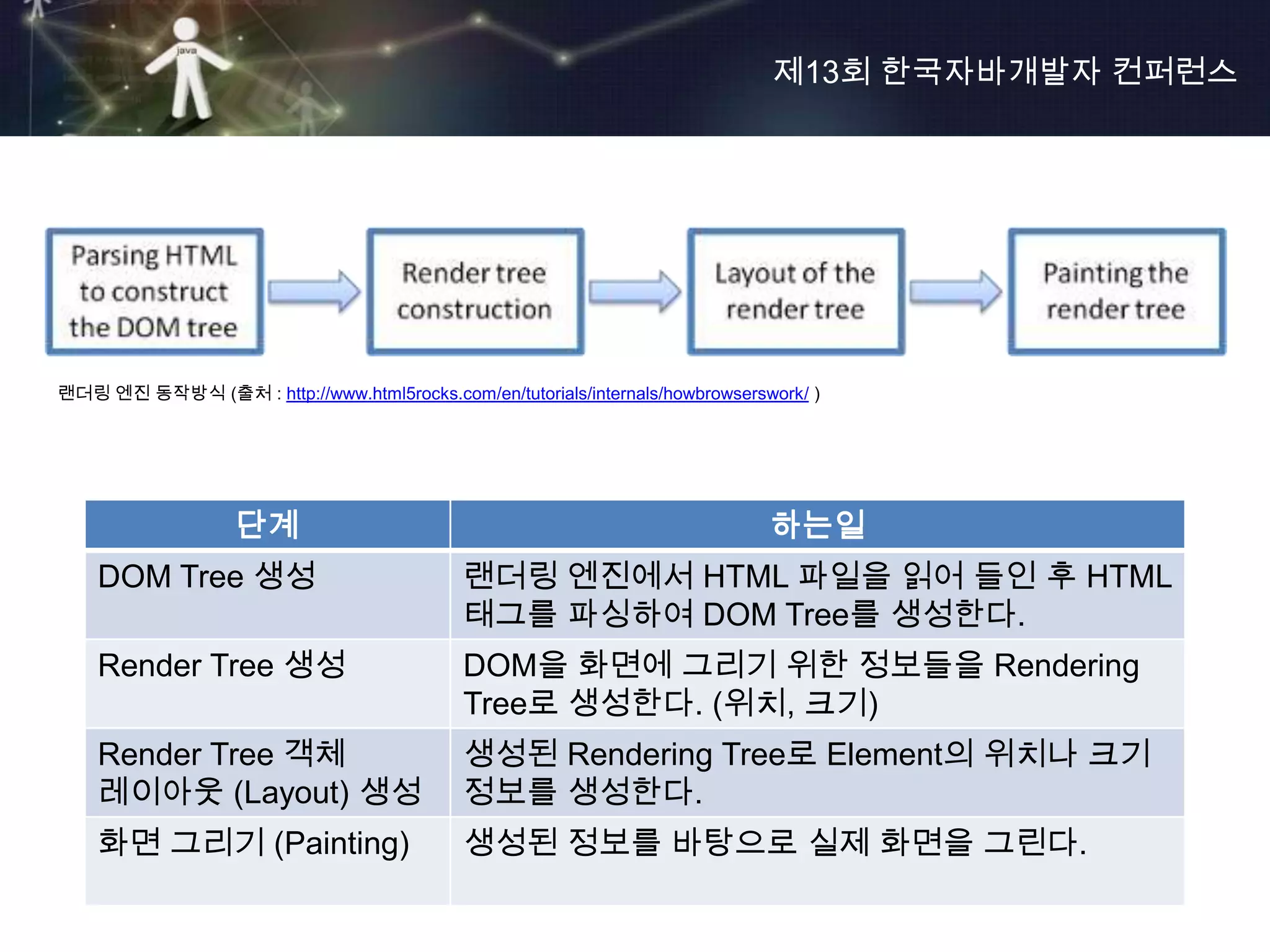 java

제13회 한국자바개발자 컨퍼런스

Parsing HTML to construct the DOM tree

Render tree construction

Layout of the render tree

Painting the render tree

랜더링 엔진 동작방식 (출처 : http://www.html5rocks.com/en/tutorials/internals/howbrowserswork/ )

| 단계 | 하는일 |
|---|---|
| DOM Tree 생성 | 랜더링 엔진에서 HTML 파일을 읽어 들인 후 HTML 태그를 파싱하여 DOM Tree를 생성한다. |
| Render Tree 생성 | DOM을 화면에 그리기 위한 정보들을 Rendering Tree로 생성한다. (위치, 크기) |
| Render Tree 객체 레이아웃 (Layout) 생성 | 생성된 Rendering Tree로 Element의 위치나 크기 정보를 생성한다. |
| 화면 그리기 (Painting) | 생성된 정보를 바탕으로 실제 화면을 그린다. |